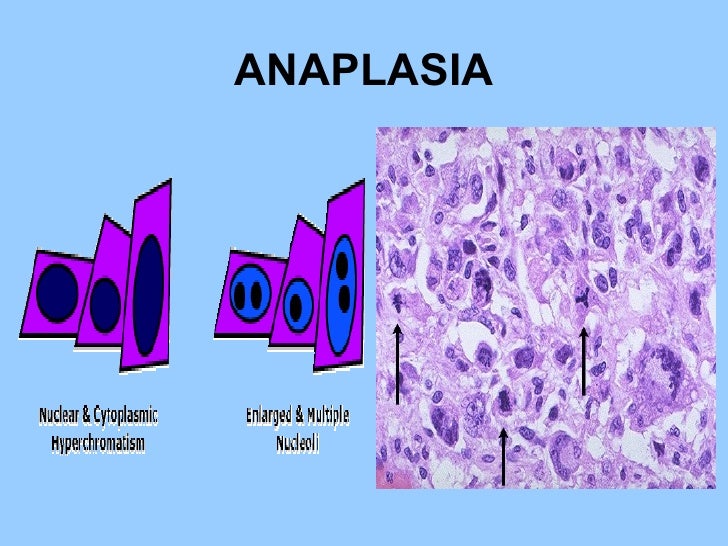 ANAPLASIA

Nuclear & Cytoplasmic Hyperchromatism

Enlarged & Multiple Nucleoli